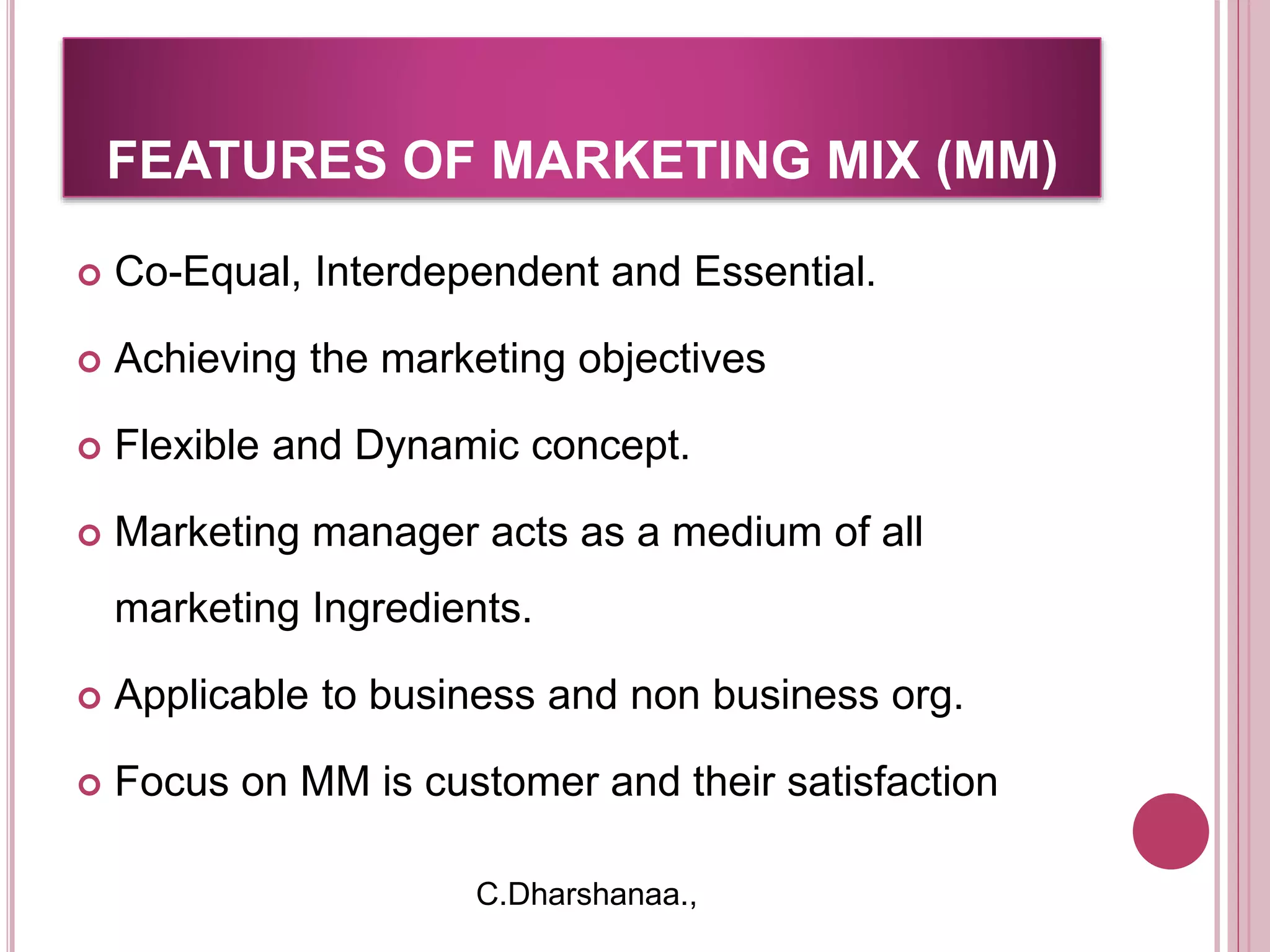 FEATURES OF MARKETING MIX (MM)

Co-Equal, Interdependent and Essential.

Achieving the marketing objectives

Flexible and Dynamic concept.

Marketing manager acts as a medium of all marketing Ingredients.

Applicable to business and non business org.

Focus on MM is customer and their satisfaction

C.Dharshanaa.,